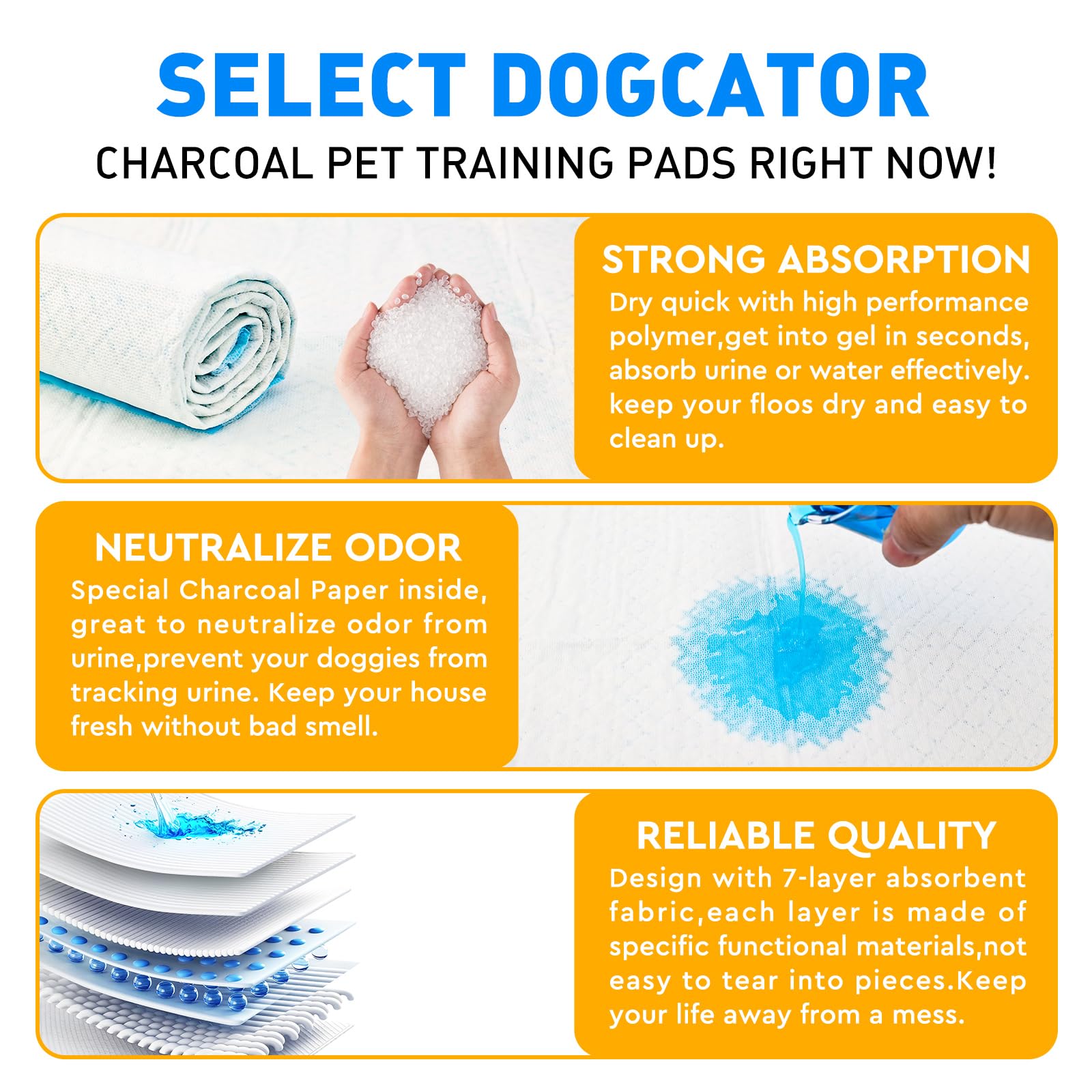 SELECT DOGCATOR

CHARCOAL PET TRAINING PADS RIGHT NOW!

STRONG ABSORPTION

Dry quick with high performance polymer,get into gel in seconds, absorb urine or water effectively. keep your floos dry and easy to clean up.

NEUTRALIZE ODOR

Special Charcoal Paper inside, great to neutralize odor from urine,prevent your doggies from tracking urine. Keep your house fresh without bad smell.

RELIABLE QUALITY

Design with 7-layer absorbent fabric,each layer is made of specific functional materials,not easy to tear into pieces.Keep your life away from a mess.